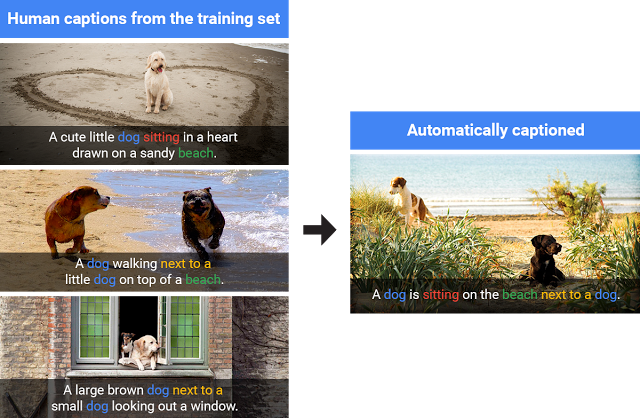 Human captions from the training set

A cute little dog sitting in a heart drawn on a sandy beach.

A dog walking next to a little dog on top of a beach.

A large brown dog next to a small dog looking out a window.

Automatically captioned

A dog is sitting on the beach next to a dog.